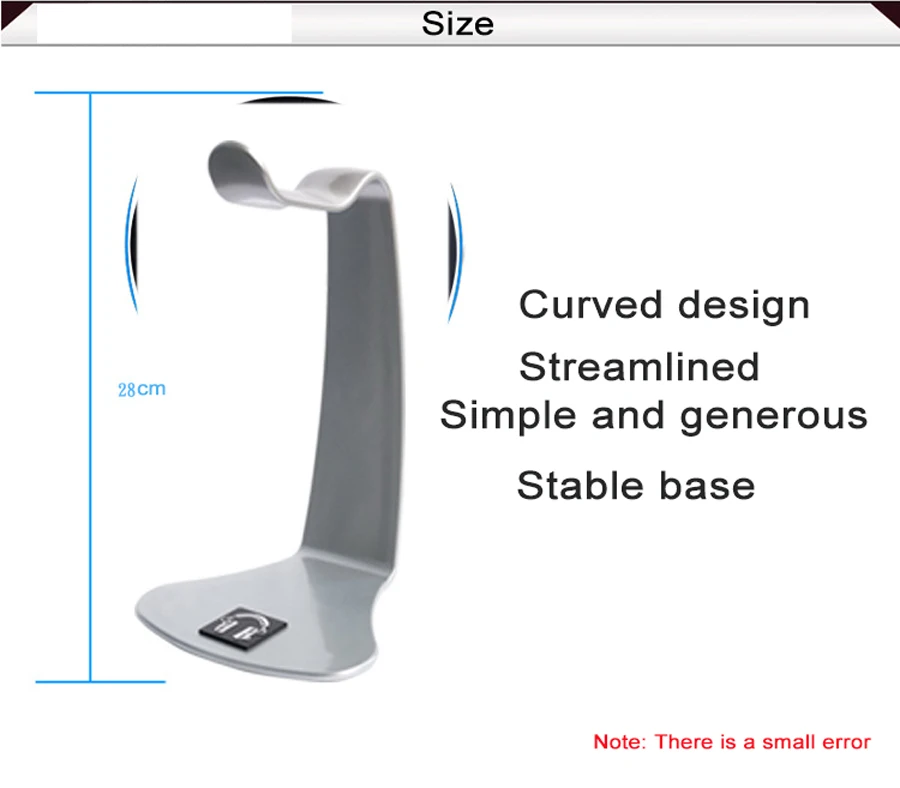 Size

28cm

Curved design
Streamlined
Simple and generous
Stable base

Note: There is a small error